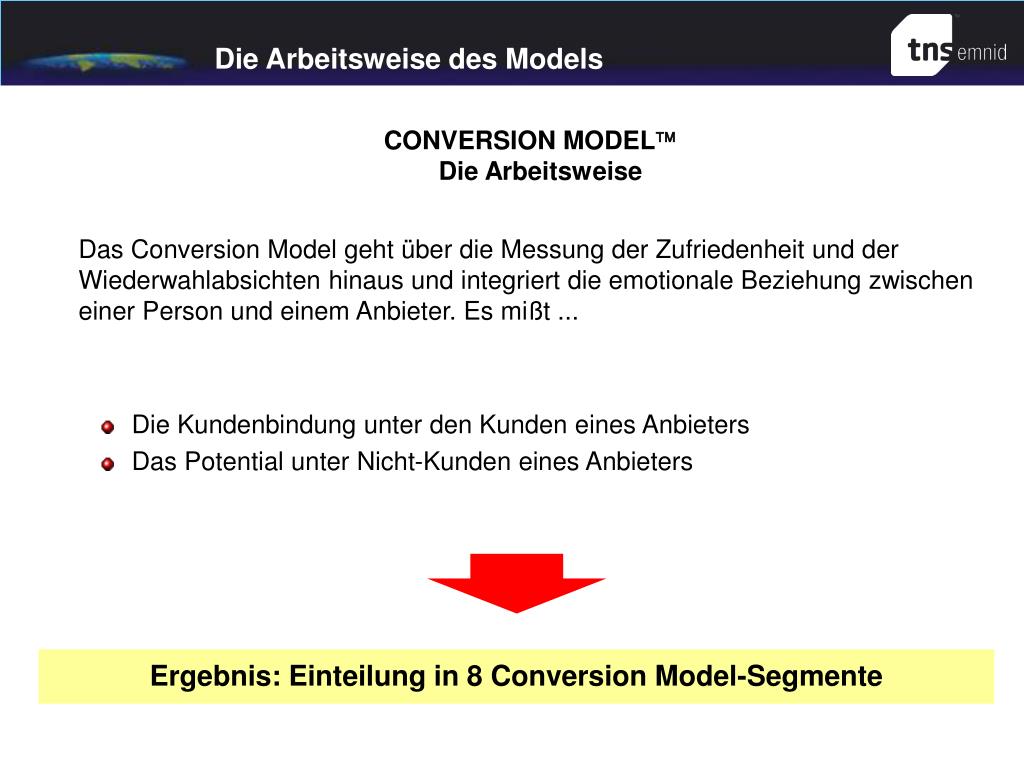 Die Arbeitsweise des Models

tns emnid

CONVERSION MODEL™
Die Arbeitsweise

Das Conversion Model geht über die Messung der Zufriedenheit und der Wiederwahlabsichten hinaus und integriert die emotionale Beziehung zwischen einer Person und einem Anbieter. Es mißt ...

Die Kundenbindung unter den Kunden eines Anbieters
Das Potential unter Nicht-Kunden eines Anbieters

Ergebnis: Einteilung in 8 Conversion Model-Segmente